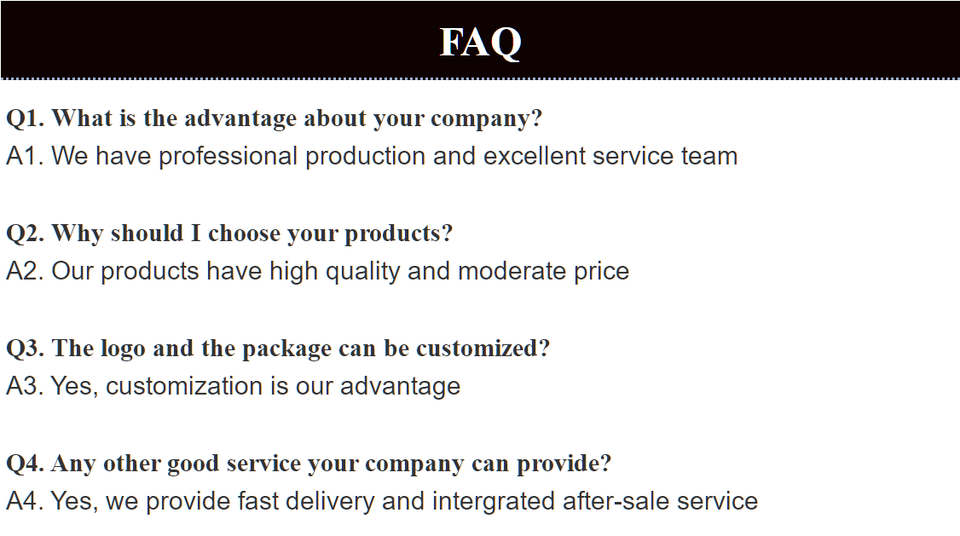 FAQ

Q1. What is the advantage about your company?
A1. We have professional production and excellent service team

Q2. Why should I choose your products?
A2. Our products have high quality and moderate price

Q3. The logo and the package can be customized?
A3. Yes, customization is our advantage

Q4. Any other good service your company can provide?
A4. Yes, we provide fast delivery and intergrated after-sale service